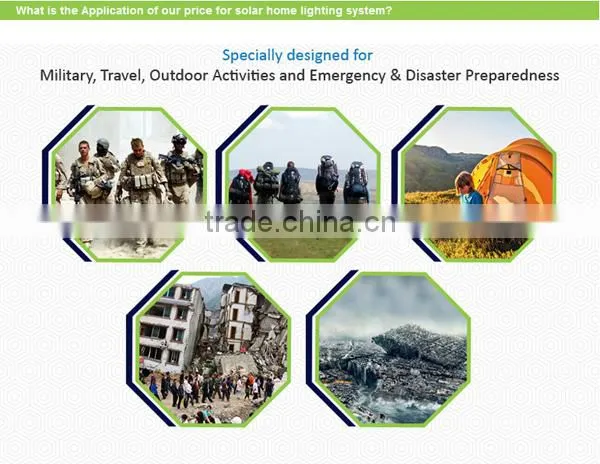 What is the Application of our price for solar home lighting system?

Specially designed for
Military, Travel, Outdoor Activities and Emergency & Disaster Preparedness

trade.china.cn